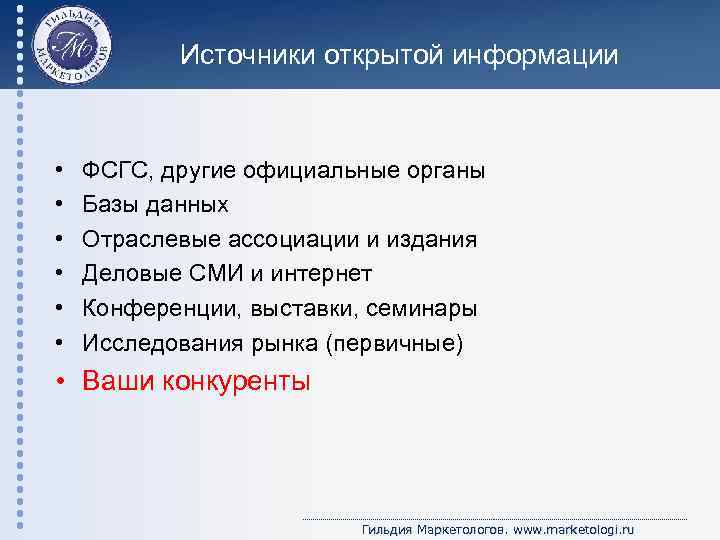 ГИЛЬДИЯ МАРКЕТОЛОГОВ
ГМ

Источники открытой информации

• ФСГС, другие официальные органы
• Базы данных
• Отраслевые ассоциации и издания
• Деловые СМИ и интернет
• Конференции, выставки, семинары
• Исследования рынка (первичные)
• Ваши конкуренты

Гильдия Маркетологов. www.marketologi.ru